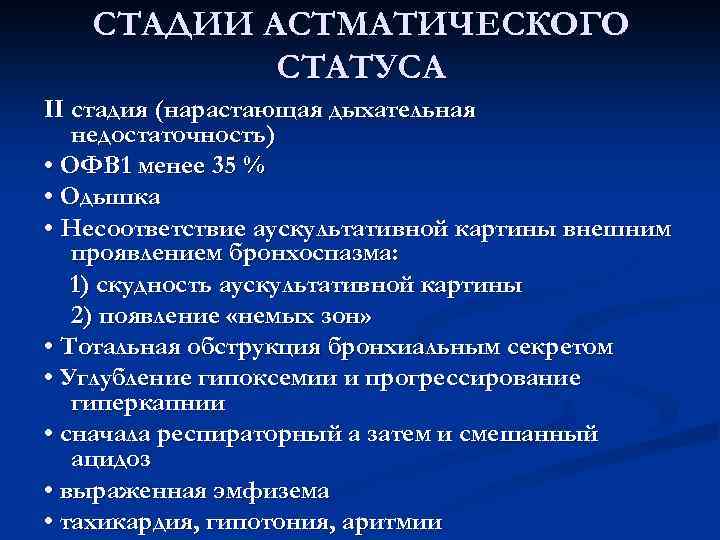 СТАДИИ АСТМАТИЧЕСКОГО СТАТУСА

II стадия (нарастающая дыхательная недостаточность)

• ОФВ1 менее 35 %

• Одышка

• Несоответствие аускультативной картины внешним проявлением бронхоспазма:

1) скудность аускультативной картины

2) появление «немых зон»

• Тотальная обструкция бронхиальным секретом

• Углубление гипоксемии и прогрессирование гиперкапнии

• сначала респираторный а затем и смешанный ацидоз

• выраженная эмфизема

• тахикардия, гипотония, аритмии